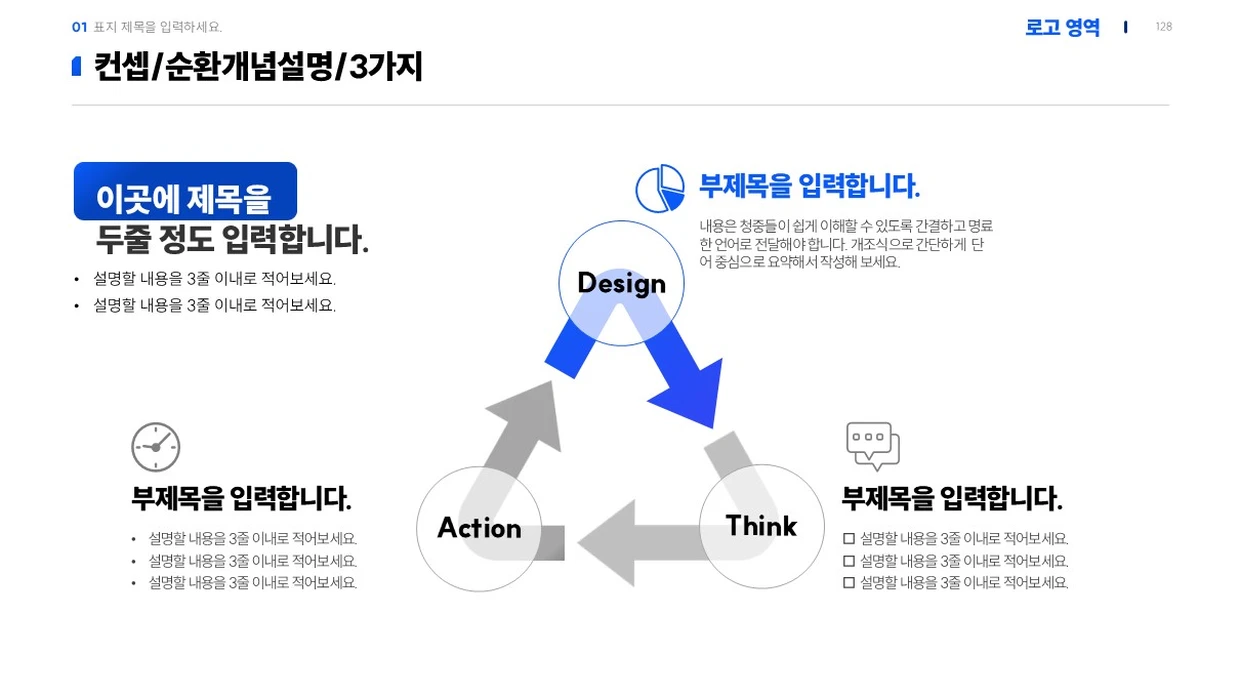 01 표지 제목을 입력하세요.

로고 영역

128

컨셉/순환개념설명/3가지

이곳에 제목을 두줄 정도 입력합니다.

• 설명할 내용을 3줄 이내로 적어보세요.
• 설명할 내용을 3줄 이내로 적어보세요.

부제목을 입력합니다.

내용은 청중들이 쉽게 이해할 수 있도록 간결하고 명료한 언어로 전달해야 합니다. 개조식으로 간단하게 단어 중심으로 요약해서 작성해 보세요.

Design

Action

Think

부제목을 입력합니다.

• 설명할 내용을 3줄 이내로 적어보세요.
• 설명할 내용을 3줄 이내로 적어보세요.
• 설명할 내용을 3줄 이내로 적어보세요.

부제목을 입력합니다.

☐ 설명할 내용을 3줄 이내로 적어보세요.
☐ 설명할 내용을 3줄 이내로 적어보세요.
☐ 설명할 내용을 3줄 이내로 적어보세요.